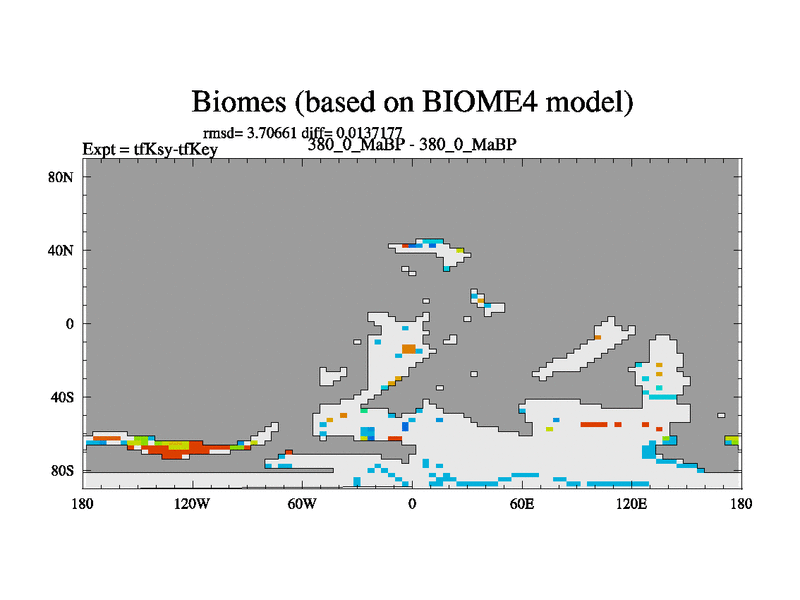 Biomes (based on BIOME4 model)

rmsd= 3.70661 diff= 0.0137177

Expt = tfKsy-tfKey

380_0_MaBP - 380_0_MaBP

80N
40N
0
40S
80S

180
120W
60W
0
60E
120E
180